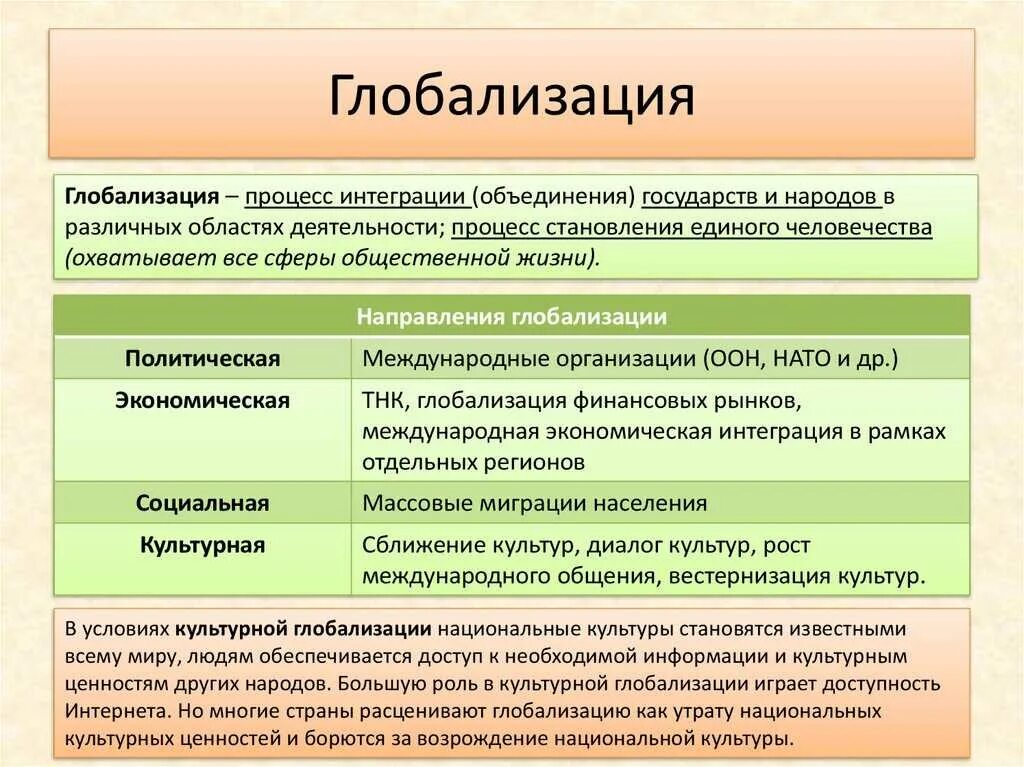 Глобализация

Глобализация – процесс интеграции (объединения) государств и народов в различных областях деятельности; процесс становления единого человечества (охватывает все сферы общественной жизни).

| Направления глобализации | |
|---|---|
| Политическая | Международные организации (ООН, НАТО и др.) |
| Экономическая | ТНК, глобализация финансовых рынков, международная экономическая интеграция в рамках отдельных регионов |
| Социальная | Массовые миграции населения |
| Культурная | Сближение культур, диалог культур, рост международного общения, вестернизация культур. |

В условиях культурной глобализации национальные культуры становятся известными всему миру, людям обеспечивается доступ к необходимой информации и культурным ценностям других народов. Большую роль в культурной глобализации играет доступность Интернета. Но многие страны расценивают глобализацию как утрату национальных культурных ценностей и борются за возрождение национальной культуры.